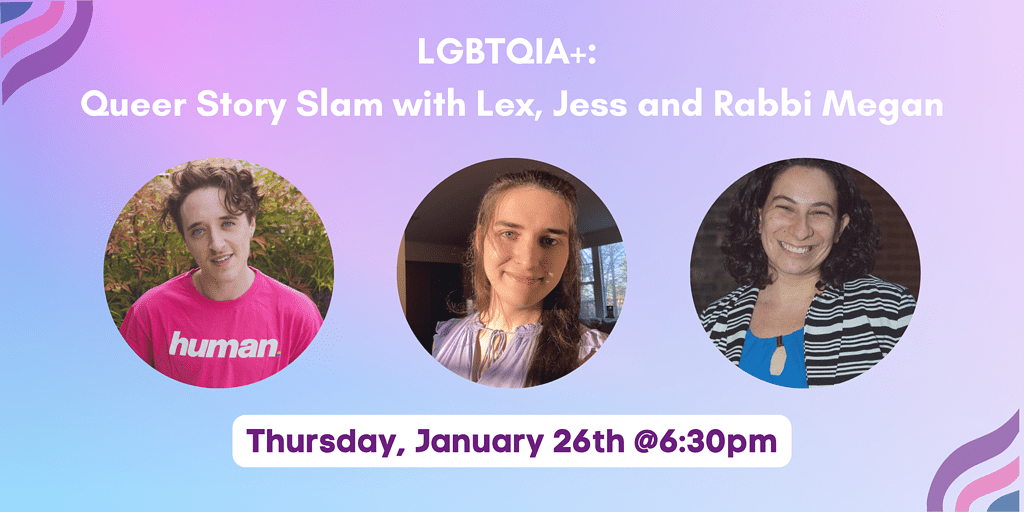 LGBTQIA+:
Queer Story Slam with Lex, Jess and Rabbi Megan

human.

Thursday, January 26th @6:30pm